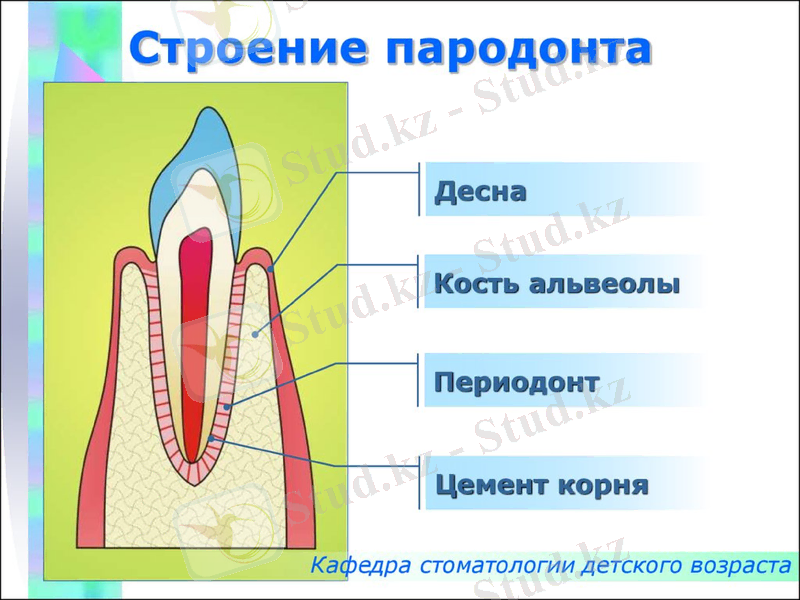 Строение пародонта

Десна

Кость альвеолы

Периодонт

Цемент корня

Кафедра стоматологии детского возраста

Stud.kz - Stud.kz